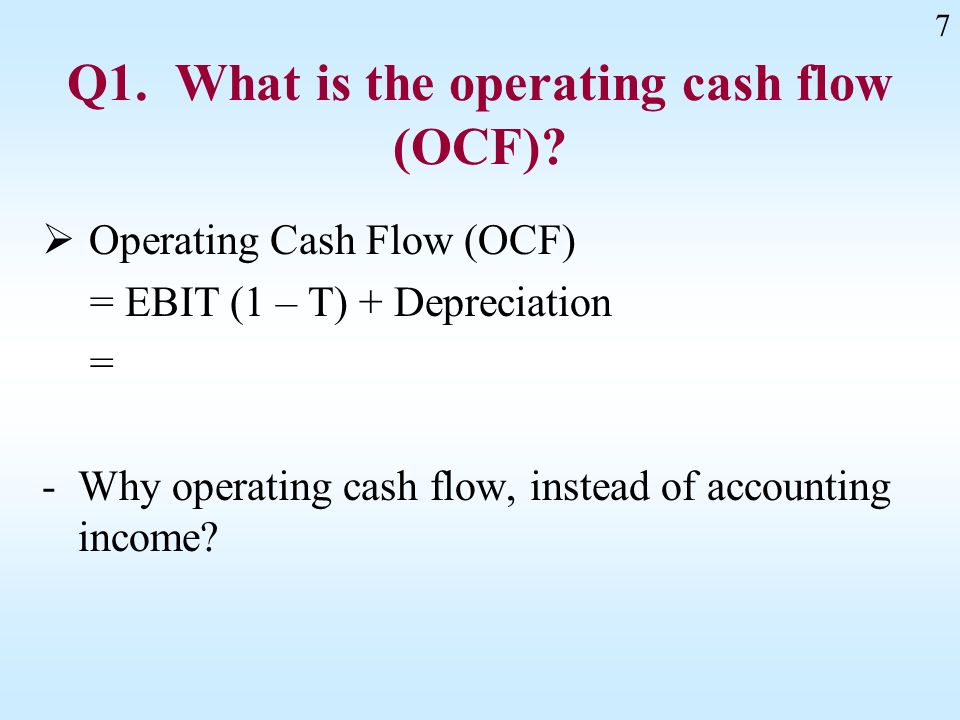 7

Q1. What is the operating cash flow (OCF)?

➢ Operating Cash Flow (OCF)
= EBIT (1 – T) + Depreciation
=

- Why operating cash flow, instead of accounting income?